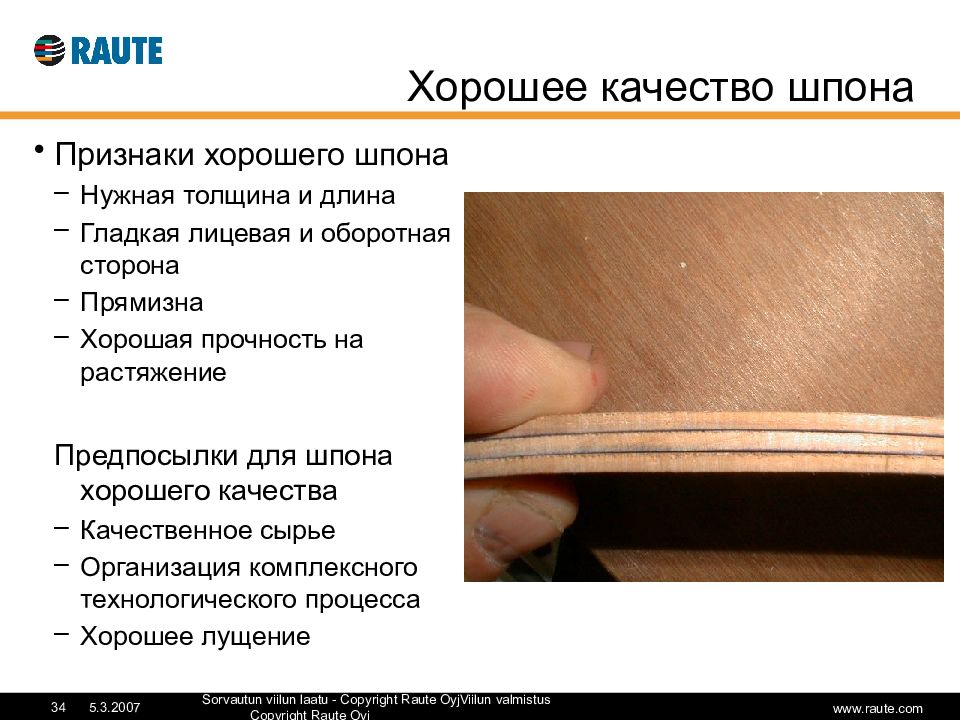 RAUTE

Хорошее качество шпона

• Признаки хорошего шпона

– Нужная толщина и длина

– Гладкая лицевая и оборотная сторона

– Прямизна

– Хорошая прочность на растяжение

Предпосылки для шпона хорошего качества

– Качественное сырье

– Организация комплексного технологического процесса

– Хорошее лущение

34 5.3.2007 Sorvautun viilun laatu - Copyright Raute OyjViilun valmistus Copyright Raute Oyj www.raute.com